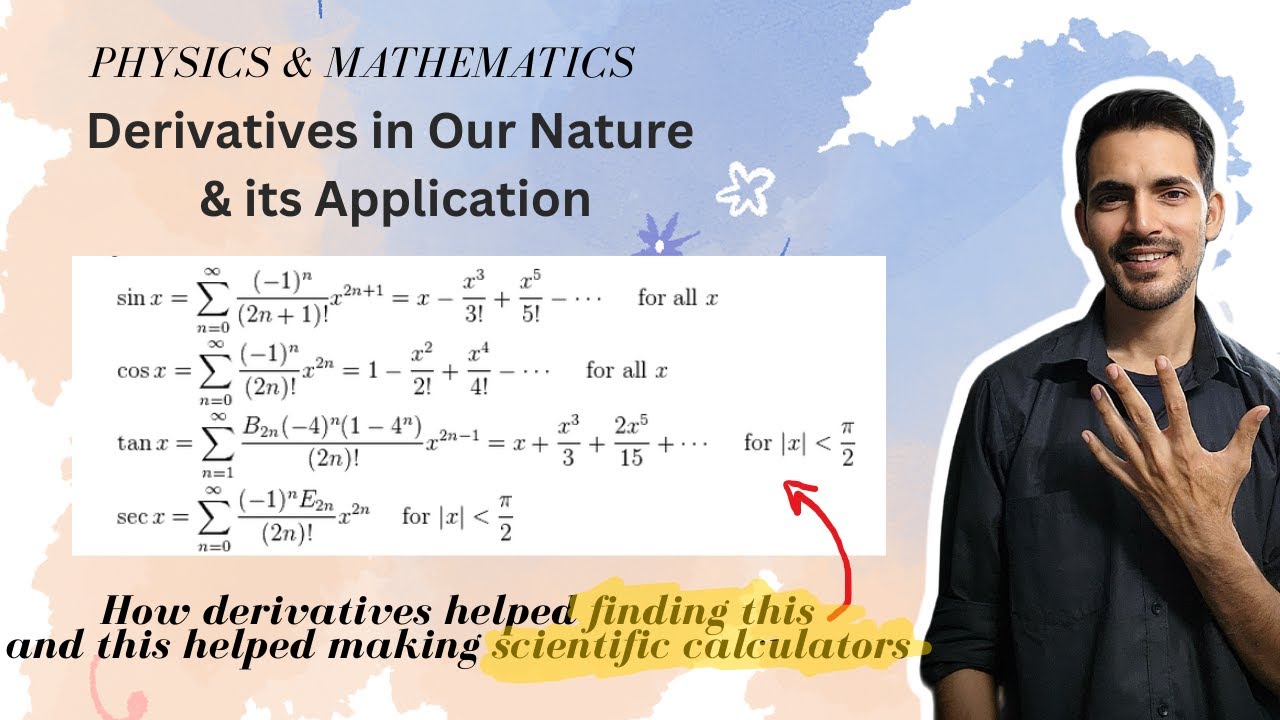 PHYSICS & MATHEMATICS

Derivatives in Our Nature & its Application

$\sin x = \sum_{n=0}^{\infty} \frac{(-1)^n}{(2n+1)!} x^{2n+1} = x - \frac{x^3}{3!} + \frac{x^5}{5!} - \cdots$ for all $x$

$\cos x = \sum_{n=0}^{\infty} \frac{(-1)^n}{(2n)!} x^{2n} = 1 - \frac{x^2}{2!} + \frac{x^4}{4!} - \cdots$ for all $x$

$\tan x = \sum_{n=1}^{\infty} \frac{B_{2n}(-4)^n(1-4^n)}{(2n)!} x^{2n-1} = x + \frac{x^3}{3} + \frac{2x^5}{15} + \cdots$ for $|x| < \frac{\pi}{2}$

$\sec x = \sum_{n=0}^{\infty} \frac{(-1)^n E_{2n}}{(2n)!} x^{2n}$ for $|x| < \frac{\pi}{2}$

How derivatives helped finding this and this helped making scientific calculators